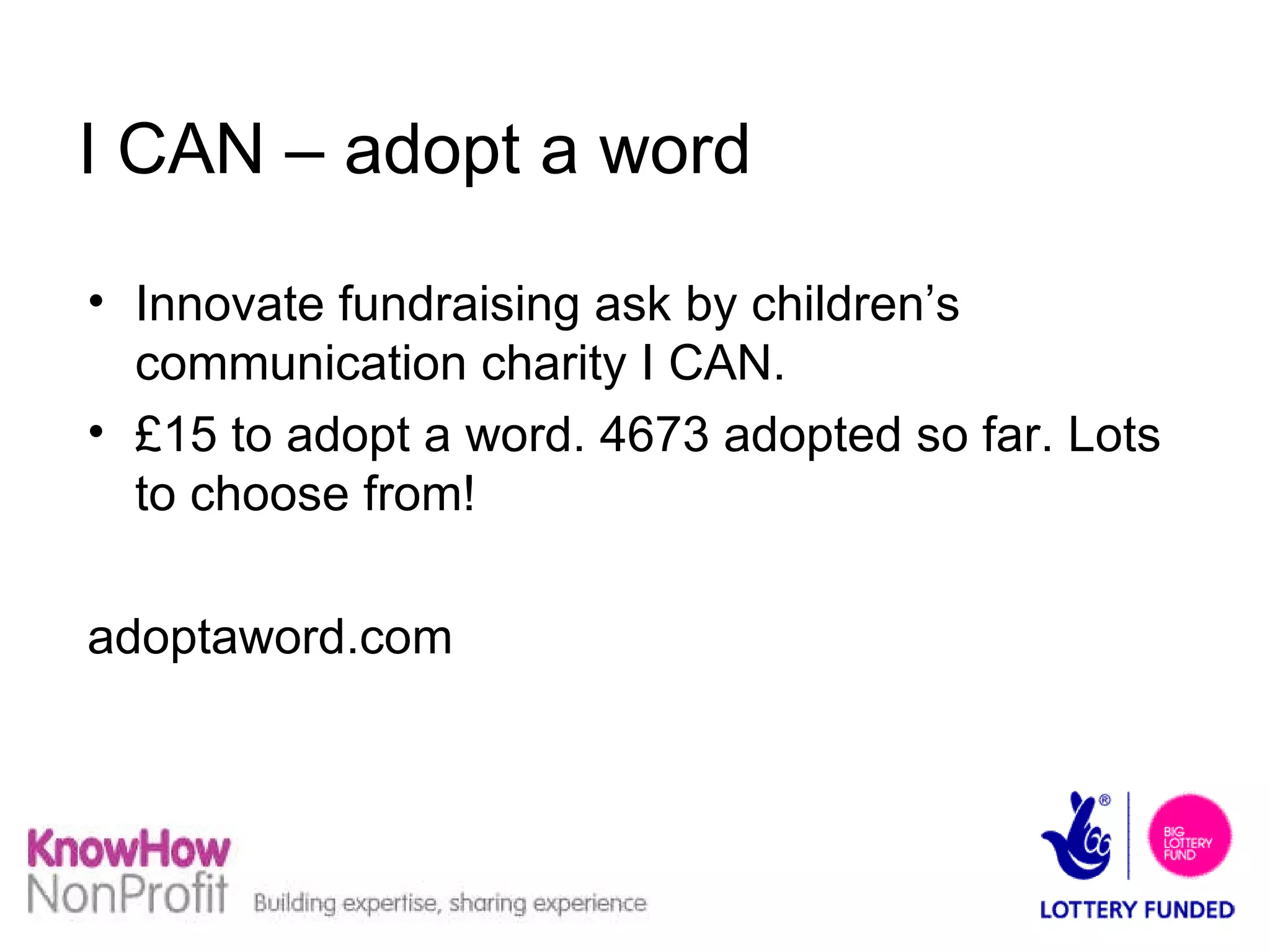 I CAN – adopt a word

• Innovate fundraising ask by children's communication charity I CAN.
• £15 to adopt a word. 4673 adopted so far. Lots to choose from!

adoptaword.com

KnowHow NonProfit Building expertise, sharing experience

® BIG LOTTERY FUND

LOTTERY FUNDED